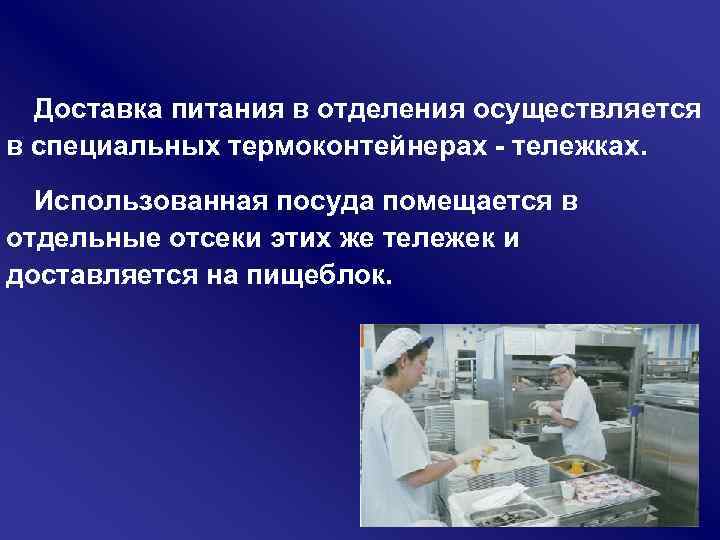 Доставка питания в отделения осуществляется в специальных термоконтейнерах - тележках.

Использованная посуда помещается в отдельные отсеки этих же тележек и доставляется на пищеблок.